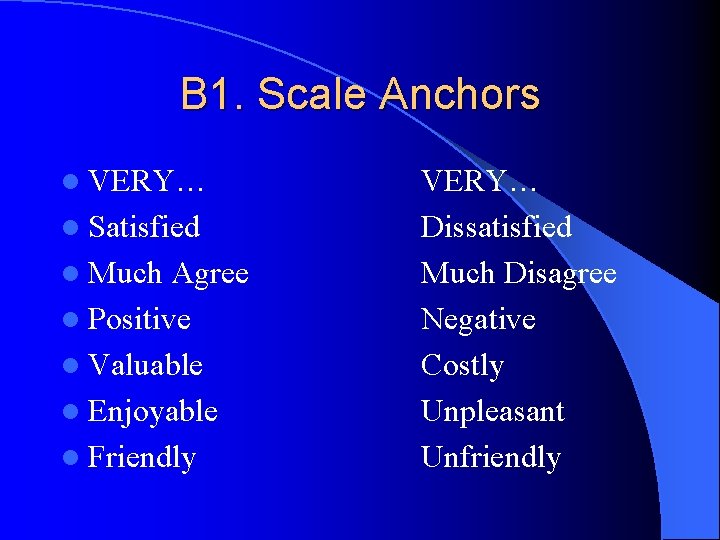 B1. Scale Anchors

- VERY… VERY…
- Satisfied Dissatisfied
- Much Agree Much Disagree
- Positive Negative
- Valuable Costly
- Enjoyable Unpleasant
- Friendly Unfriendly